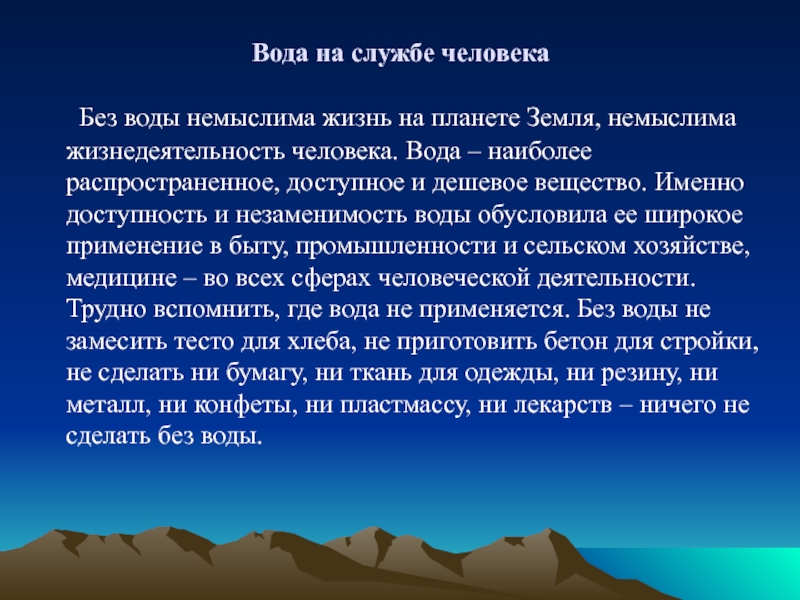 Вода на службе человека

Без воды немыслима жизнь на планете Земля, немыслима жизнедеятельность человека. Вода – наиболее распространенное, доступное и дешевое вещество. Именно доступность и незаменимость воды обусловила ее широкое применение в быту, промышленности и сельском хозяйстве, медицине – во всех сферах человеческой деятельности. Трудно вспомнить, где вода не применяется. Без воды не замесить тесто для хлеба, не приготовить бетон для стройки, не сделать ни бумагу, ни ткань для одежды, ни резину, ни металл, ни конфеты, ни пластмассу, ни лекарств – ничего не сделать без воды.